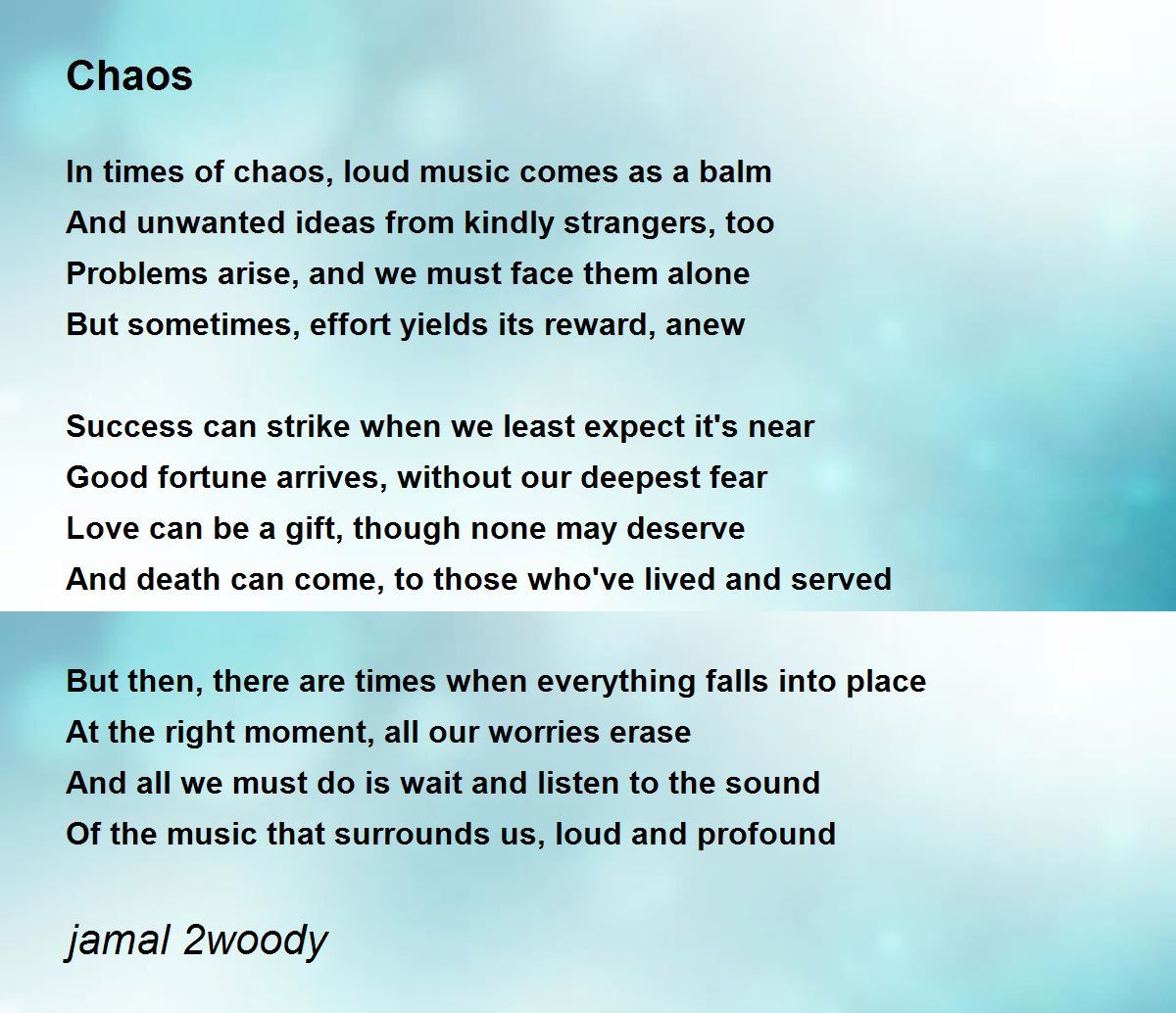 Chaos

In times of chaos, loud music comes as a balm
And unwanted ideas from kindly strangers, too
Problems arise, and we must face them alone
But sometimes, effort yields its reward, anew

Success can strike when we least expect it's near
Good fortune arrives, without our deepest fear
Love can be a gift, though none may deserve
And death can come, to those who've lived and served

But then, there are times when everything falls into place
At the right moment, all our worries erase
And all we must do is wait and listen to the sound
Of the music that surrounds us, loud and profound

jamal 2woody